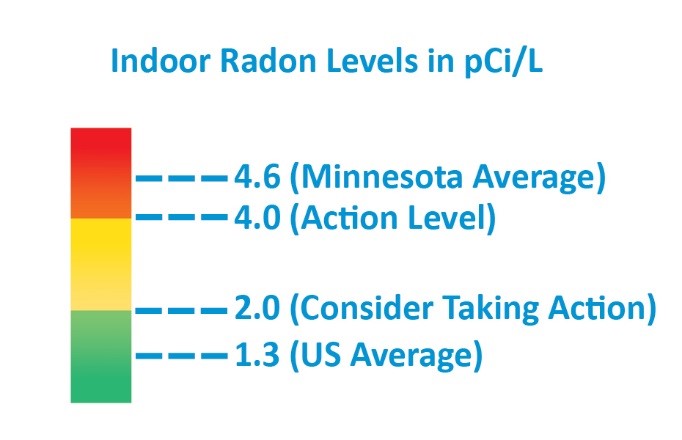 Indoor Radon Levels in pCi/L

4.6 (Minnesota Average)
4.0 (Action Level)
2.0 (Consider Taking Action)
1.3 (US Average)